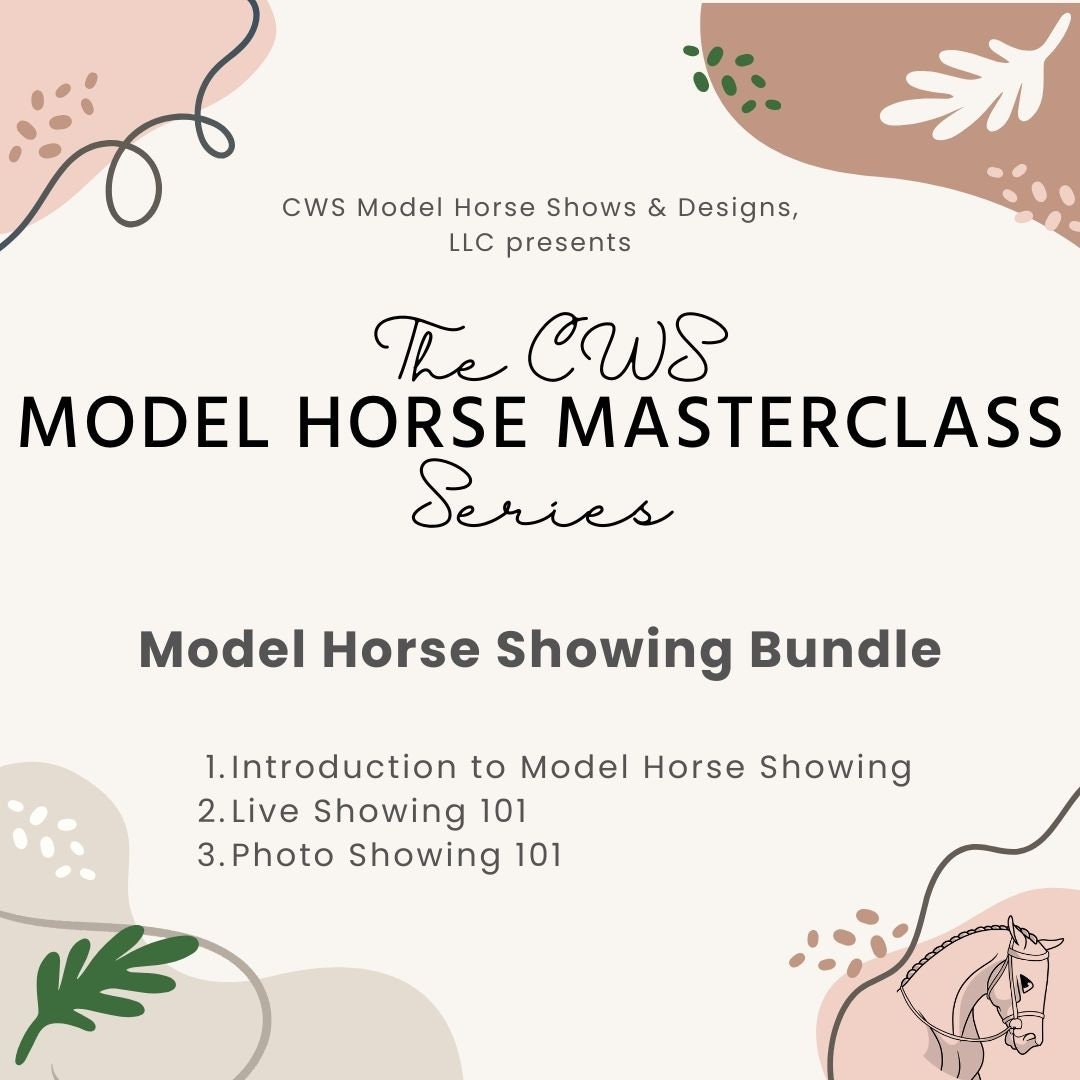 CWS Model Horse Shows & Designs, LLC presents

The CWS
MODEL HORSE MASTERCLASS
Series

Model Horse Showing Bundle

1. Introduction to Model Horse Showing
2. Live Showing 101
3. Photo Showing 101